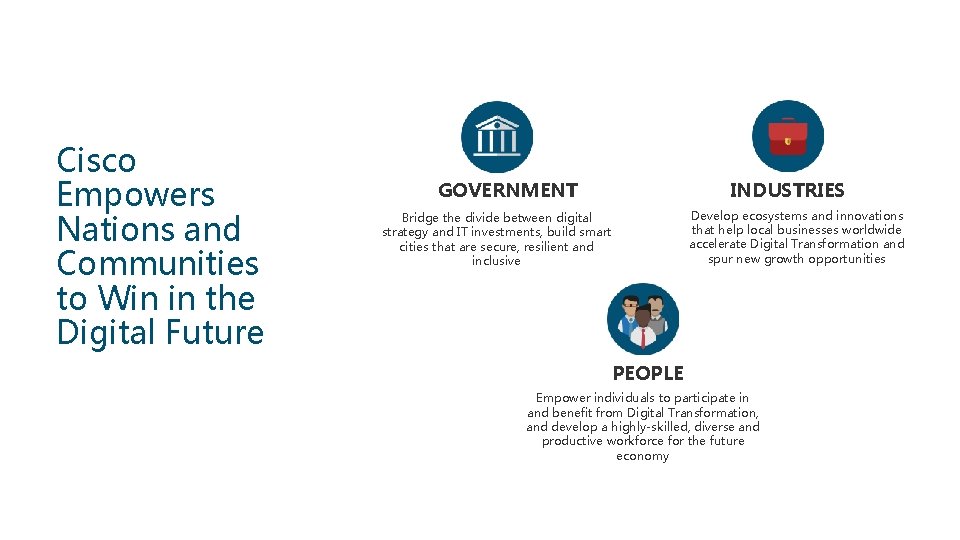 Cisco Empowers Nations and Communities to Win in the Digital Future

GOVERNMENT

Bridge the divide between digital strategy and IT investments, build smart cities that are secure, resilient and inclusive

INDUSTRIES

Develop ecosystems and innovations that help local businesses worldwide accelerate Digital Transformation and spur new growth opportunities

PEOPLE

Empower individuals to participate in and benefit from Digital Transformation, and develop a highly-skilled, diverse and productive workforce for the future economy